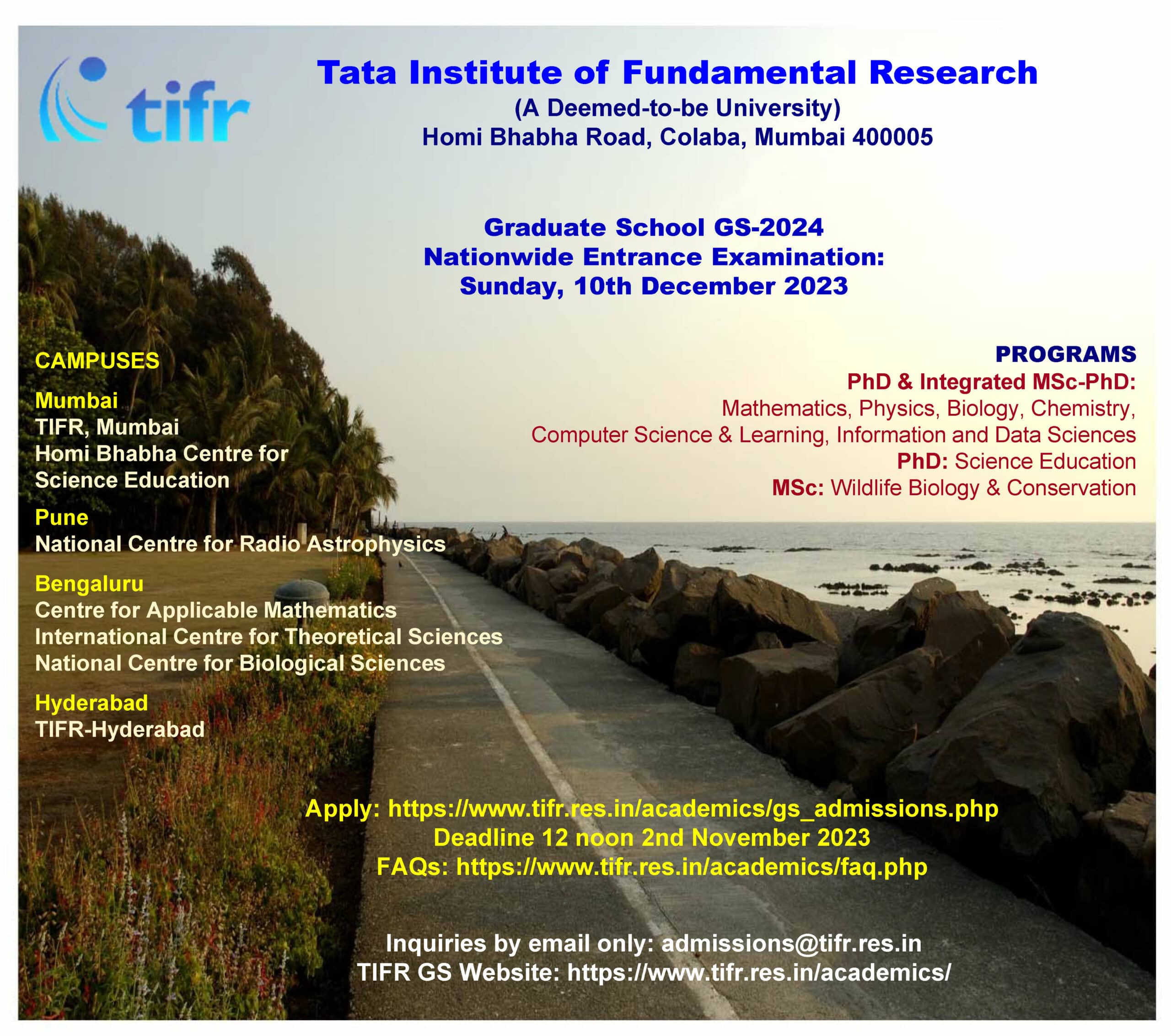 tifr

Tata Institute of Fundamental Research
(A Deemed-to-be University)
Homi Bhabha Road, Colaba, Mumbai 400005

Graduate School GS-2024
Nationwide Entrance Examination:
Sunday, 10th December 2023

CAMPUSES

Mumbai
TIFR, Mumbai
Homi Bhabha Centre for Science Education

Pune
National Centre for Radio Astrophysics

Bengaluru
Centre for Applicable Mathematics
International Centre for Theoretical Sciences
National Centre for Biological Sciences

Hyderabad
TIFR-Hyderabad

PROGRAMS
PhD & Integrated MSc-PhD:
Mathematics, Physics, Biology, Chemistry, Computer Science & Learning, Information and Data Sciences
PhD: Science Education
MSc: Wildlife Biology & Conservation

Apply: https://www.tifr.res.in/academics/gs_admissions.php
Deadline 12 noon 2nd November 2023
FAQs: https://www.tifr.res.in/academics/faq.php

Inquiries by email only: admissions@tifr.res.in
TIFR GS Website: https://www.tifr.res.in/academics/